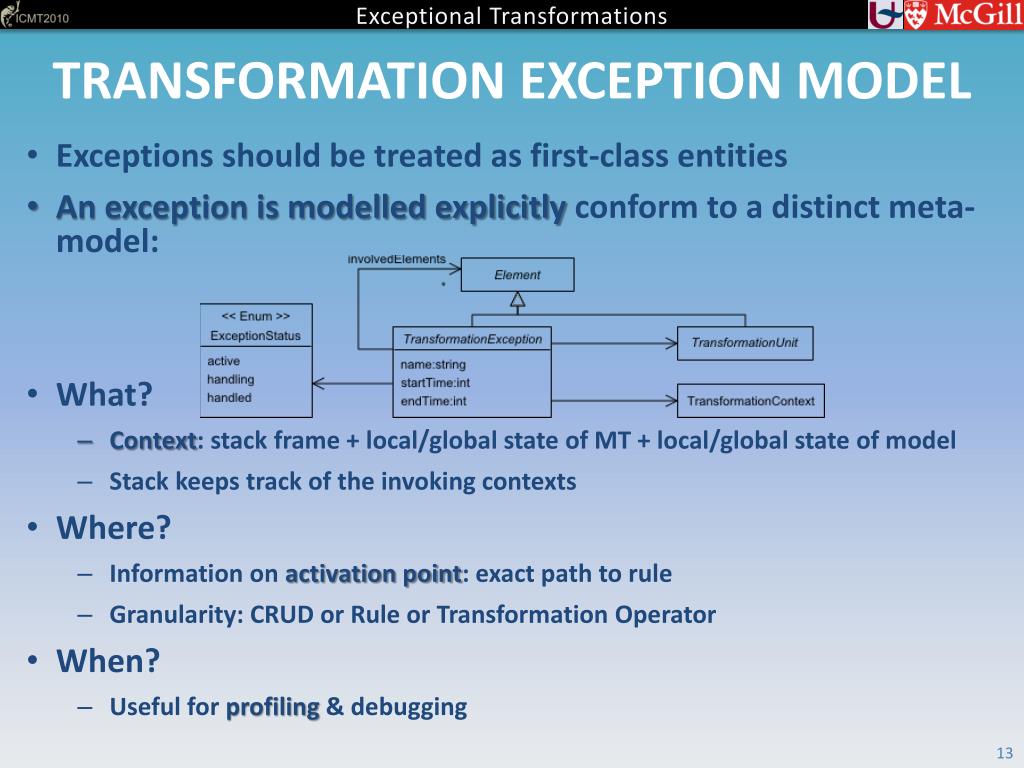 ICMT2010 Exceptional Transformations McGill

TRANSFORMATION EXCEPTION MODEL

• Exceptions should be treated as first-class entities
• An exception is modelled explicitly conform to a distinct meta-model:

involvedElements
*
Element

<< Enum >>
ExceptionStatus
active
handling
handled

TransformationException
name:string
startTime:int
endTime:int

TransformationUnit

TransformationContext

• What?
– Context: stack frame + local/global state of MT + local/global state of model
– Stack keeps track of the invoking contexts
• Where?
– Information on activation point: exact path to rule
– Granularity: CRUD or Rule or Transformation Operator
• When?
– Useful for profiling & debugging

13